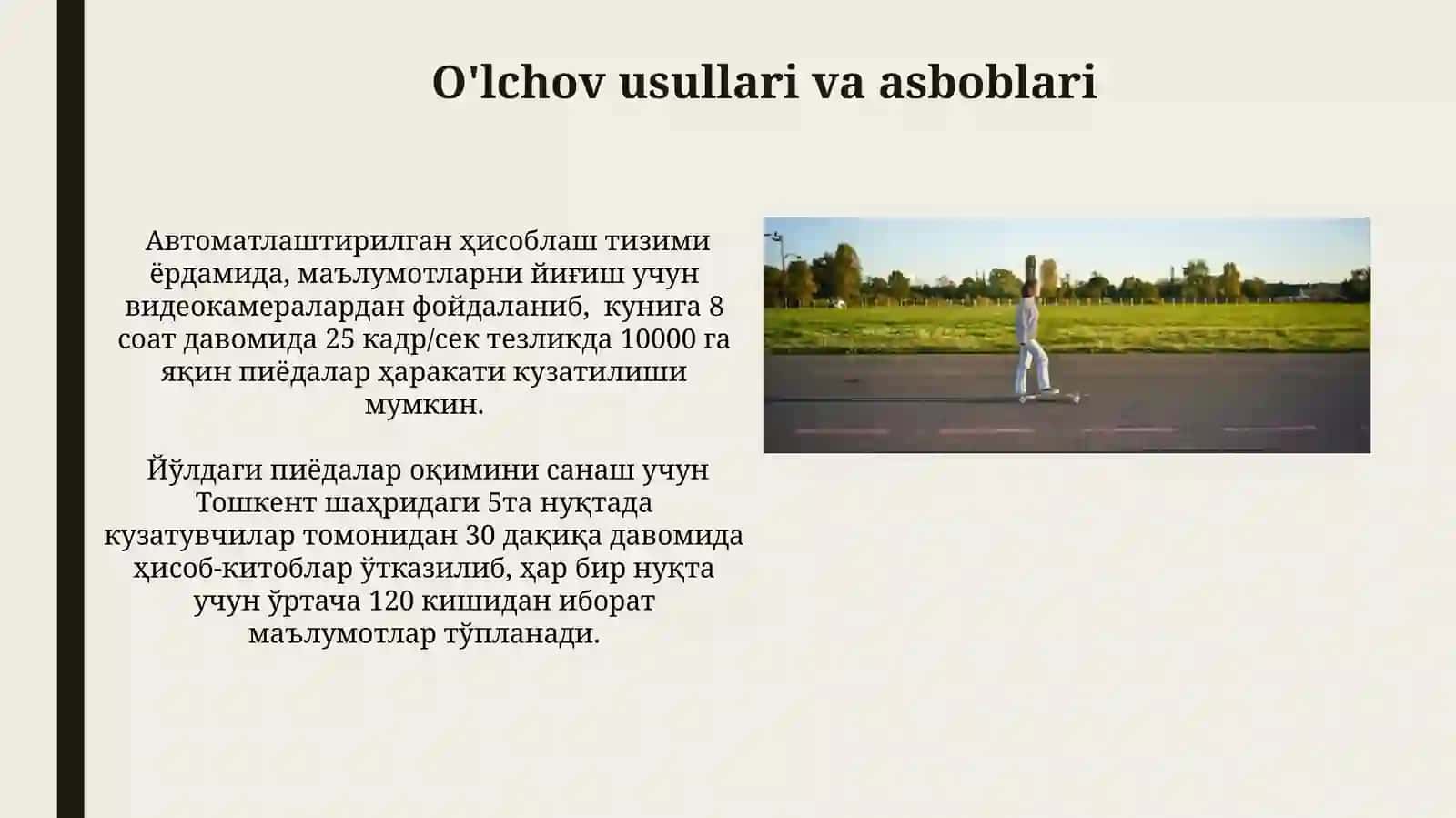 O'lchov usullari va asboblari

Автоматлаштирилган ҳисоблаш тизими ёрдамида, маълумотларни йиғиш учун видеокамералардан фойдаланиб, кунига 8 соат давомида 25 кадр/сек тезликда 10000 га яқин пиёдалар ҳаракати кузатилиши мумкин.

Йўлдаги пиёдалар оқимини санаш учун Тошкент шаҳридаги 5та нуқтада кузатувчилар томонидан 30 дақиқа давомида ҳисоб-китоблар ўтказилиб, ҳар бир нуқта учун ўртача 120 кишидан иборат маълумотлар тўпланади.